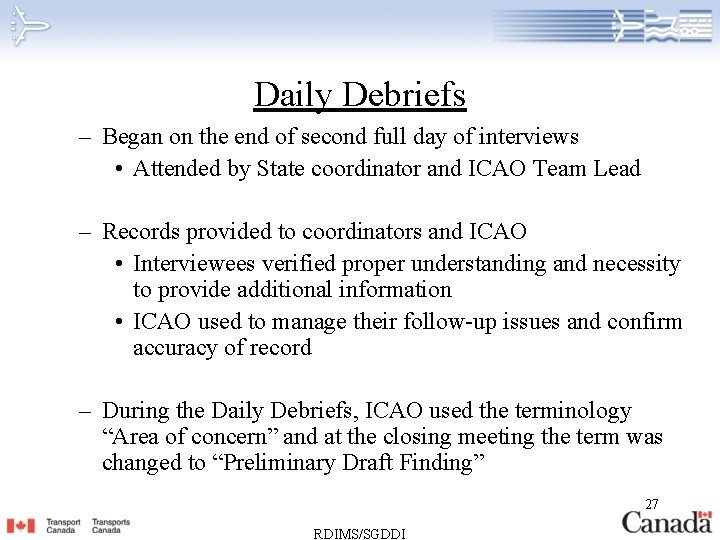 Daily Debriefs

– Began on the end of second full day of interviews
• Attended by State coordinator and ICAO Team Lead

– Records provided to coordinators and ICAO
• Interviewees verified proper understanding and necessity to provide additional information
• ICAO used to manage their follow-up issues and confirm accuracy of record

– During the Daily Debriefs, ICAO used the terminology “Area of concern” and at the closing meeting the term was changed to “Preliminary Draft Finding”

27

Transport Canada Transports Canada

RDIMS/SGDDI

Canada